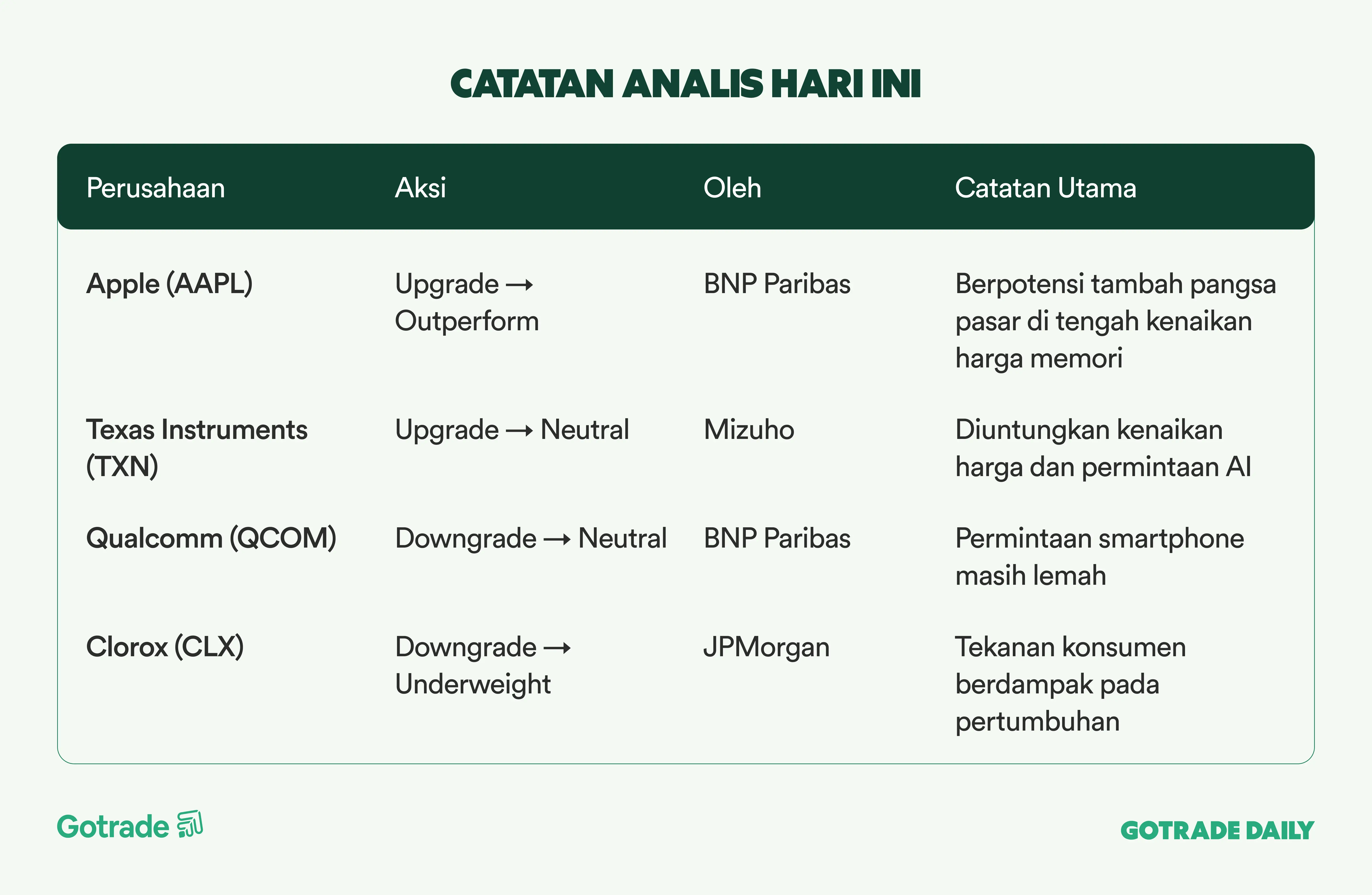 CATATAN ANALIS HARI INI

| Perusahaan | Aksi | Oleh | Catatan Utama |
|---|---|---|---|
| Apple (AAPL) | Upgrade → Outperform | BNP Paribas | Berpotensi tambah pangsa pasar di tengah kenaikan harga memori |
| Texas Instruments (TXN) | Upgrade → Neutral | Mizuho | Diuntungkan kenaikan harga dan permintaan AI |
| Qualcomm (QCOM) | Downgrade → Neutral | BNP Paribas | Permintaan smartphone masih lemah |
| Clorox (CLX) | Downgrade → Underweight | JPMorgan | Tekanan konsumen berdampak pada pertumbuhan |

Gotrade

GOTRADE DAILY